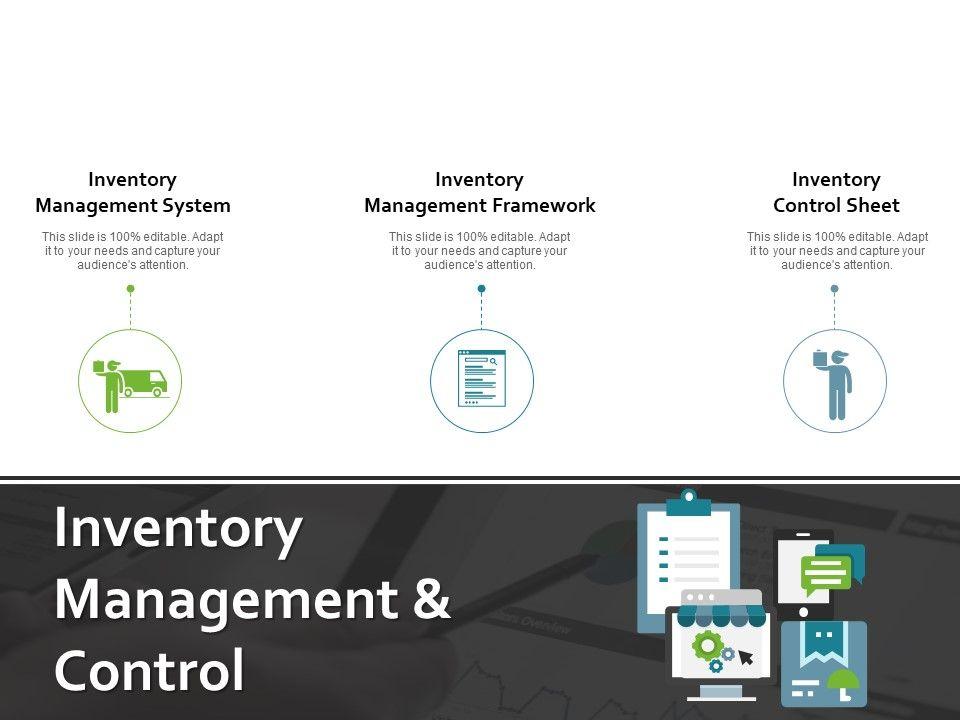 Inventory Management System

This slide is 100% editable. Adapt it to your needs and capture your audience's attention.

Inventory Management Framework

This slide is 100% editable. Adapt it to your needs and capture your audience's attention.

Inventory Control Sheet

This slide is 100% editable. Adapt it to your needs and capture your audience's attention.

Inventory Management & Control